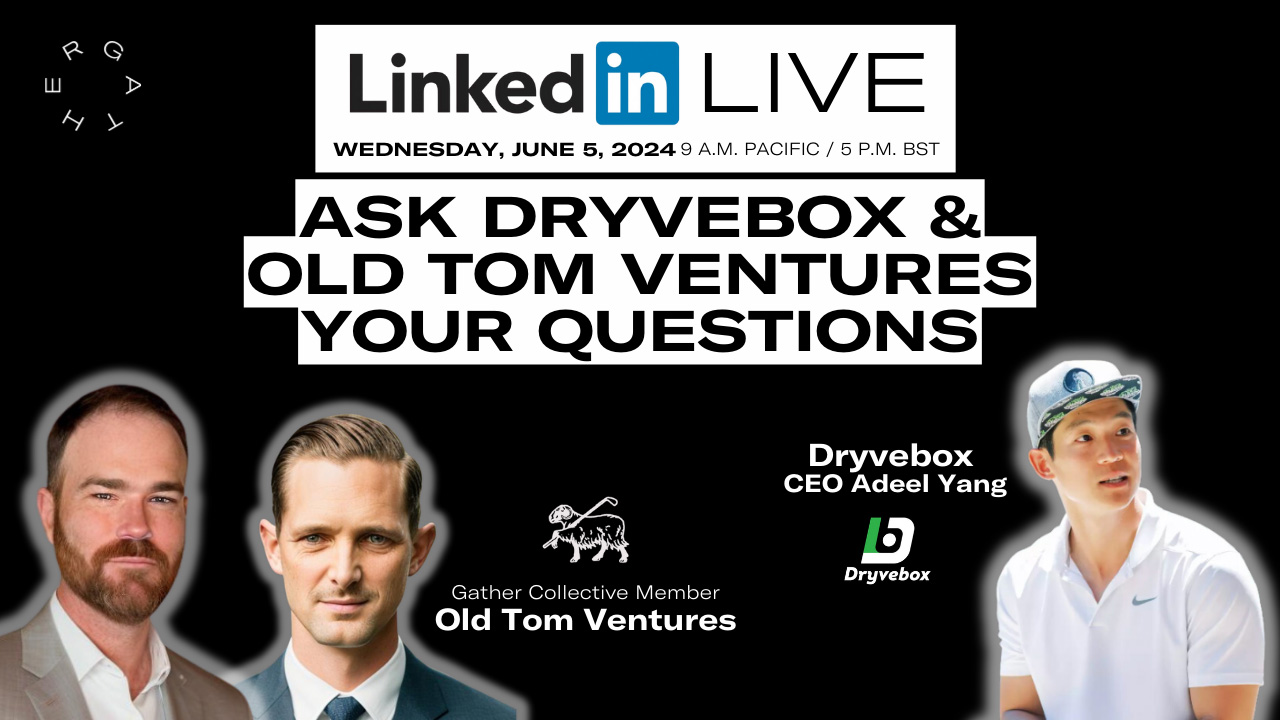 GATHER

LinkedIn LIVE

WEDNESDAY, JUNE 5, 2024 9 A.M. PACIFIC / 5 P.M. BST

ASK DRYVEBOX & OLD TOM VENTURES YOUR QUESTIONS

Gather Collective Member
Old Tom Ventures

Dryvebox
CEO Adeel Yang

Dryvebox